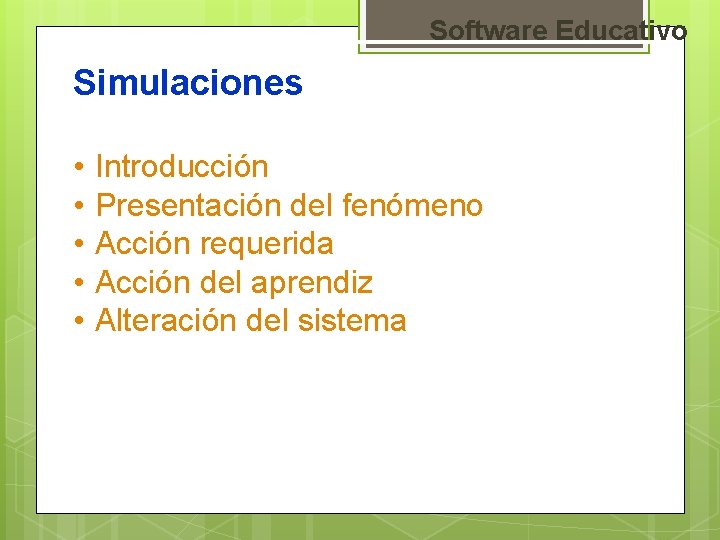 Software Educativo

Simulaciones

• Introducción
• Presentación del fenómeno
• Acción requerida
• Acción del aprendiz
• Alteración del sistema